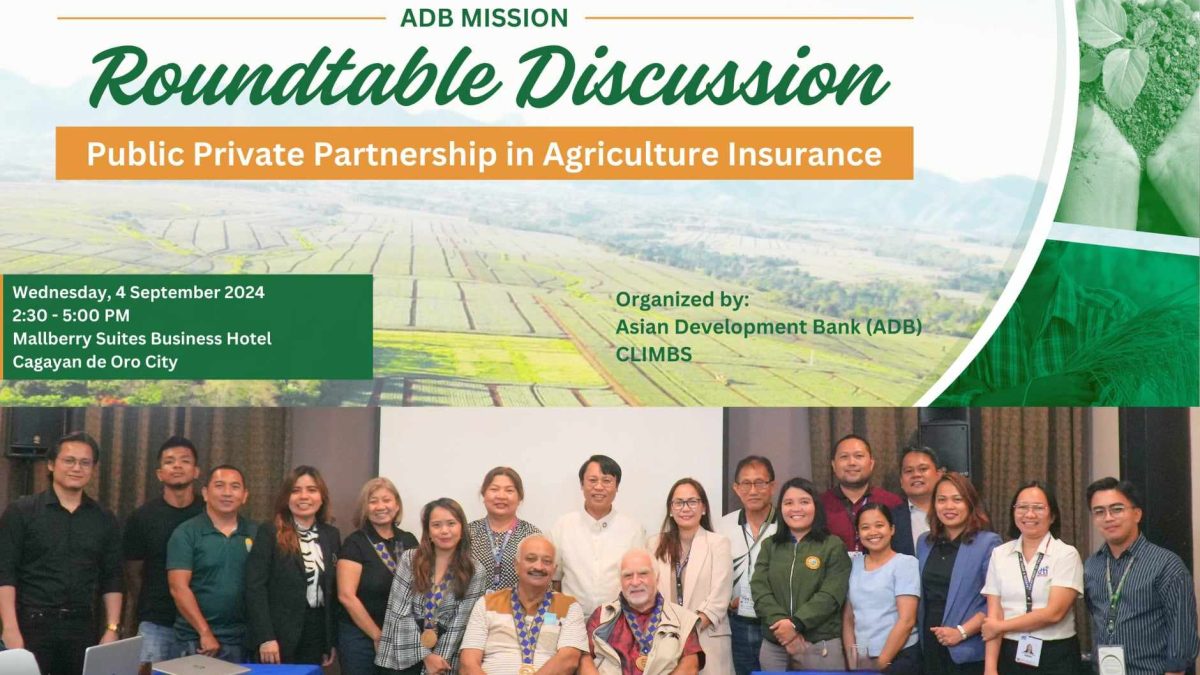 ADB MISSION

Roundtable Discussion

Public Private Partnership in Agriculture Insurance

Wednesday, 4 September 2024
2:30 - 5:00 PM
Mallberry Suites Business Hotel
Cagayan de Oro City

Organized by:
Asian Development Bank (ADB)
CLIMBS